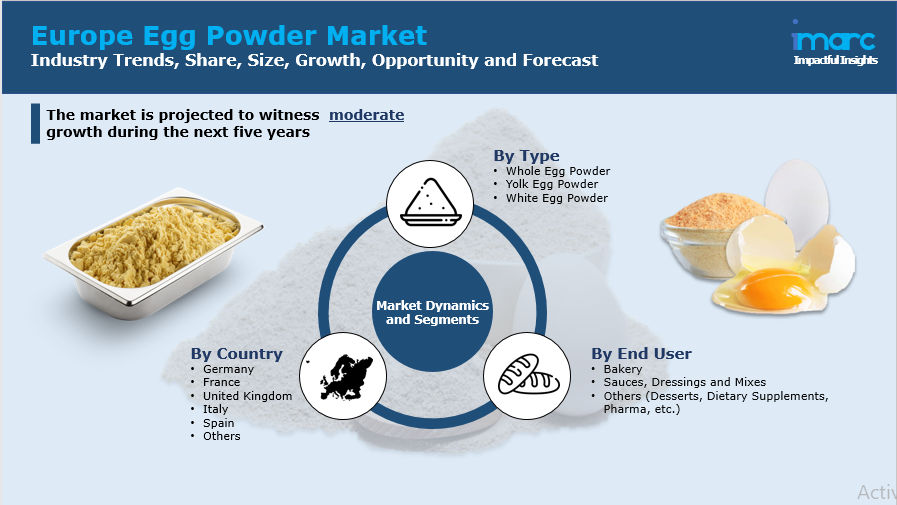 Europe Egg Powder Market
Industry Trends, Share, Size, Growth, Opportunity and Forecast

imarc
Impactful Insights

The market is projected to witness moderate growth during the next five years

By Type
• Whole Egg Powder
• Yolk Egg Powder
• White Egg Powder

Market Dynamics and Segments

By Country
• Germany
• France
• United Kingdom
• Italy
• Spain
• Others

By End User
• Bakery
• Sauces, Dressings and Mixes
• Others (Desserts, Dietary Supplements, Pharma, etc.)

Activ